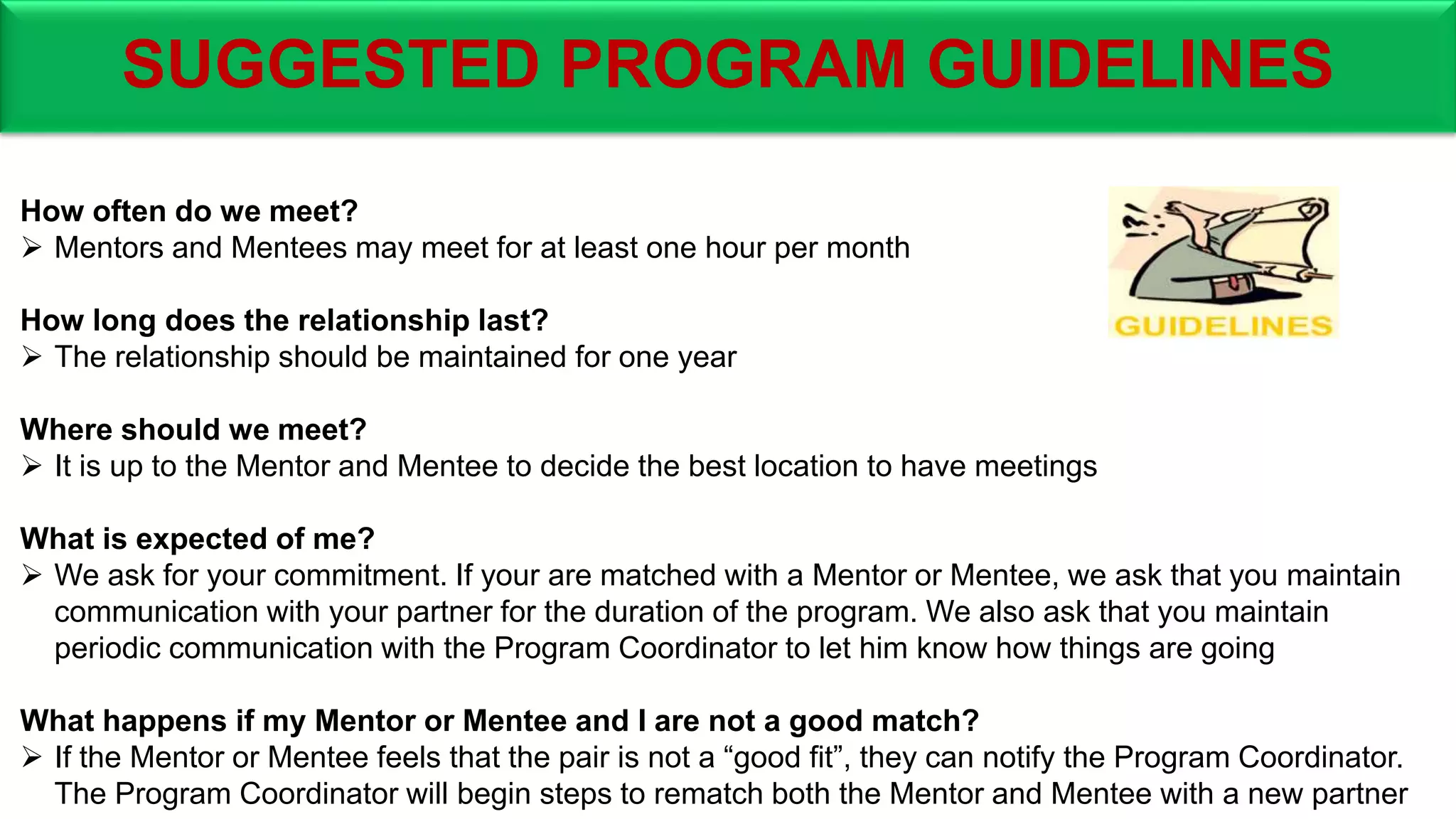 SUGGESTED PROGRAM GUIDELINES

GUIDELINES

How often do we meet?
➢ Mentors and Mentees may meet for at least one hour per month

How long does the relationship last?
➢ The relationship should be maintained for one year

Where should we meet?
➢ It is up to the Mentor and Mentee to decide the best location to have meetings

What is expected of me?
➢ We ask for your commitment. If your are matched with a Mentor or Mentee, we ask that you maintain communication with your partner for the duration of the program. We also ask that you maintain periodic communication with the Program Coordinator to let him know how things are going

What happens if my Mentor or Mentee and I are not a good match?
➢ If the Mentor or Mentee feels that the pair is not a “good fit”, they can notify the Program Coordinator. The Program Coordinator will begin steps to rematch both the Mentor and Mentee with a new partner